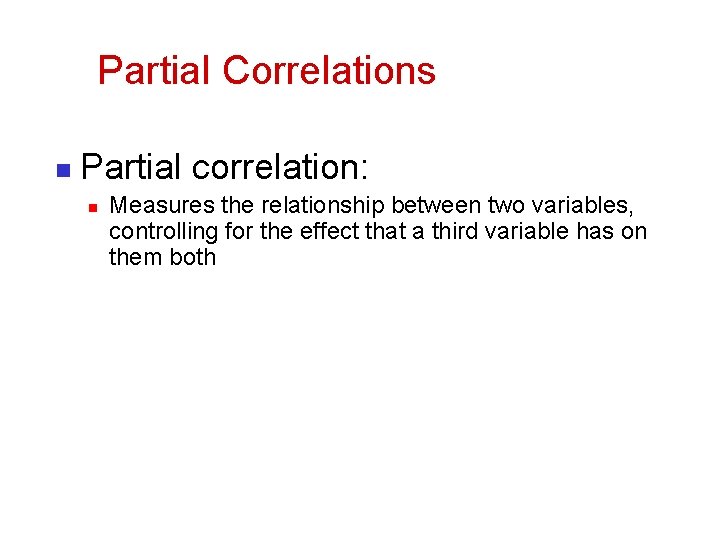 Partial Correlations

Partial correlation:

Measures the relationship between two variables, controlling for the effect that a third variable has on them both